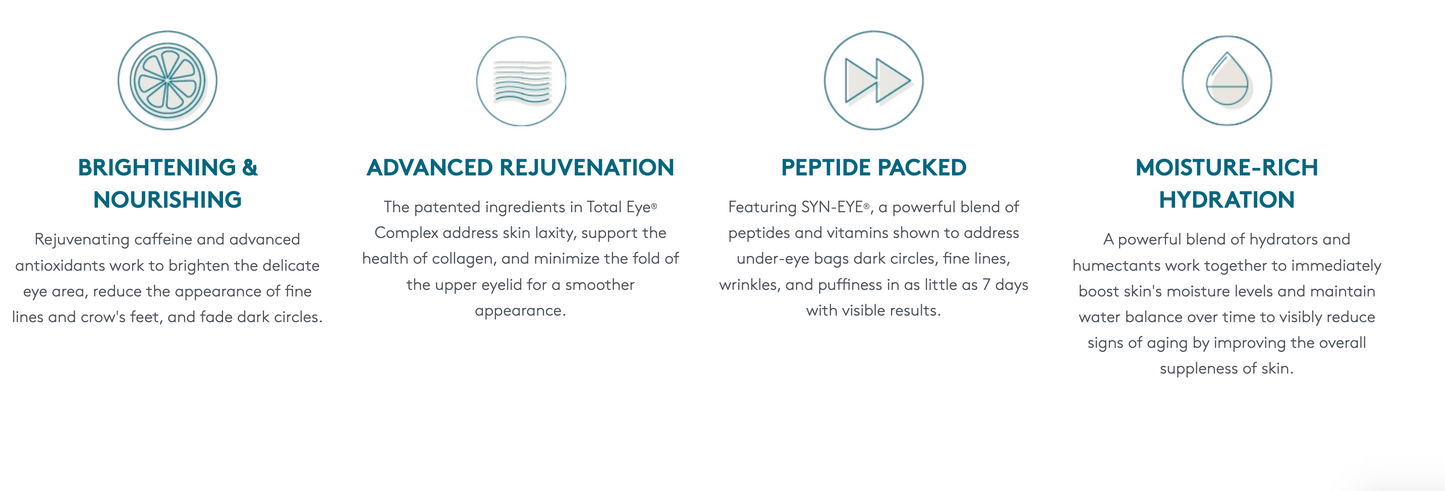 BRIGHTENING & NOURISHING

Rejuvenating caffeine and advanced antioxidants work to brighten the delicate eye area, reduce the appearance of fine lines and crow's feet, and fade dark circles.

ADVANCED REJUVENATION

The patented ingredients in Total Eye® Complex address skin laxity, support the health of collagen, and minimize the fold of the upper eyelid for a smoother appearance.

PEPTIDE PACKED

Featuring SYN-EYE®, a powerful blend of peptides and vitamins shown to address under-eye bags dark circles, fine lines, wrinkles, and puffiness in as little as 7 days with visible results.

MOISTURE-RICH HYDRATION

A powerful blend of hydrators and humectants work together to immediately boost skin's moisture levels and maintain water balance over time to visibly reduce signs of aging by improving the overall suppleness of skin.